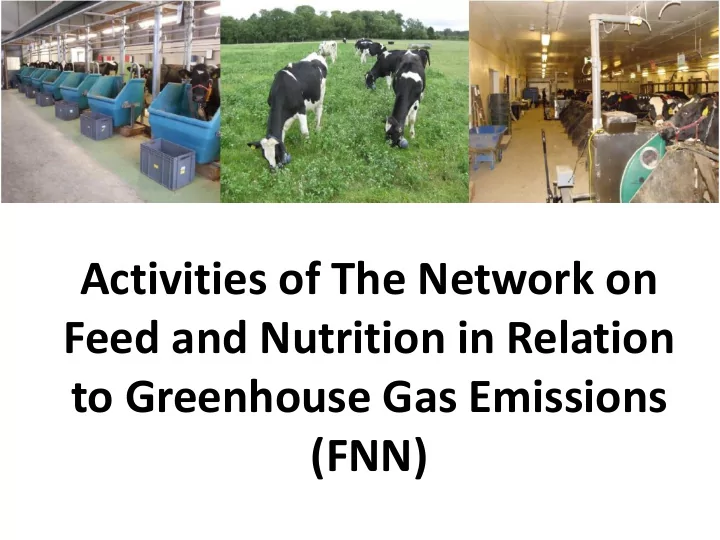 Activities of The Network on Feed and Nutrition in Relation to Greenhouse Gas Emissions (FNN)